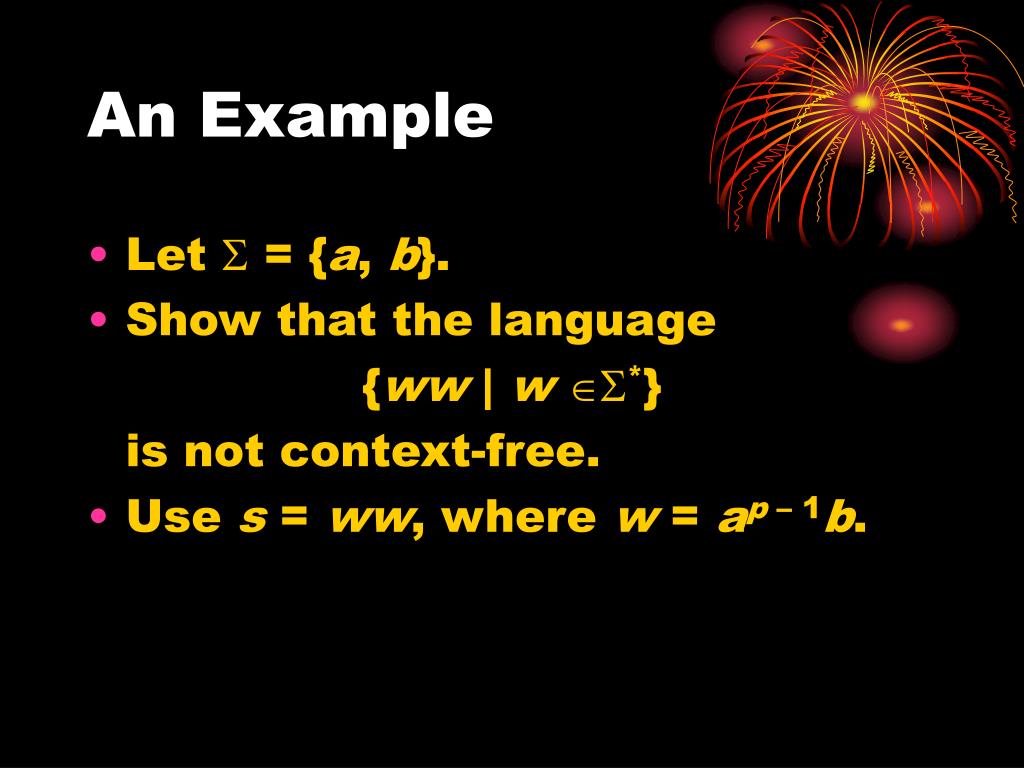 An Example

• Let $\Sigma = \{a, b\}$.
• Show that the language
$\{ww \mid w \in \Sigma^*\}$
is not context-free.
• Use $s = ww$, where $w = a^{p-1}b$.